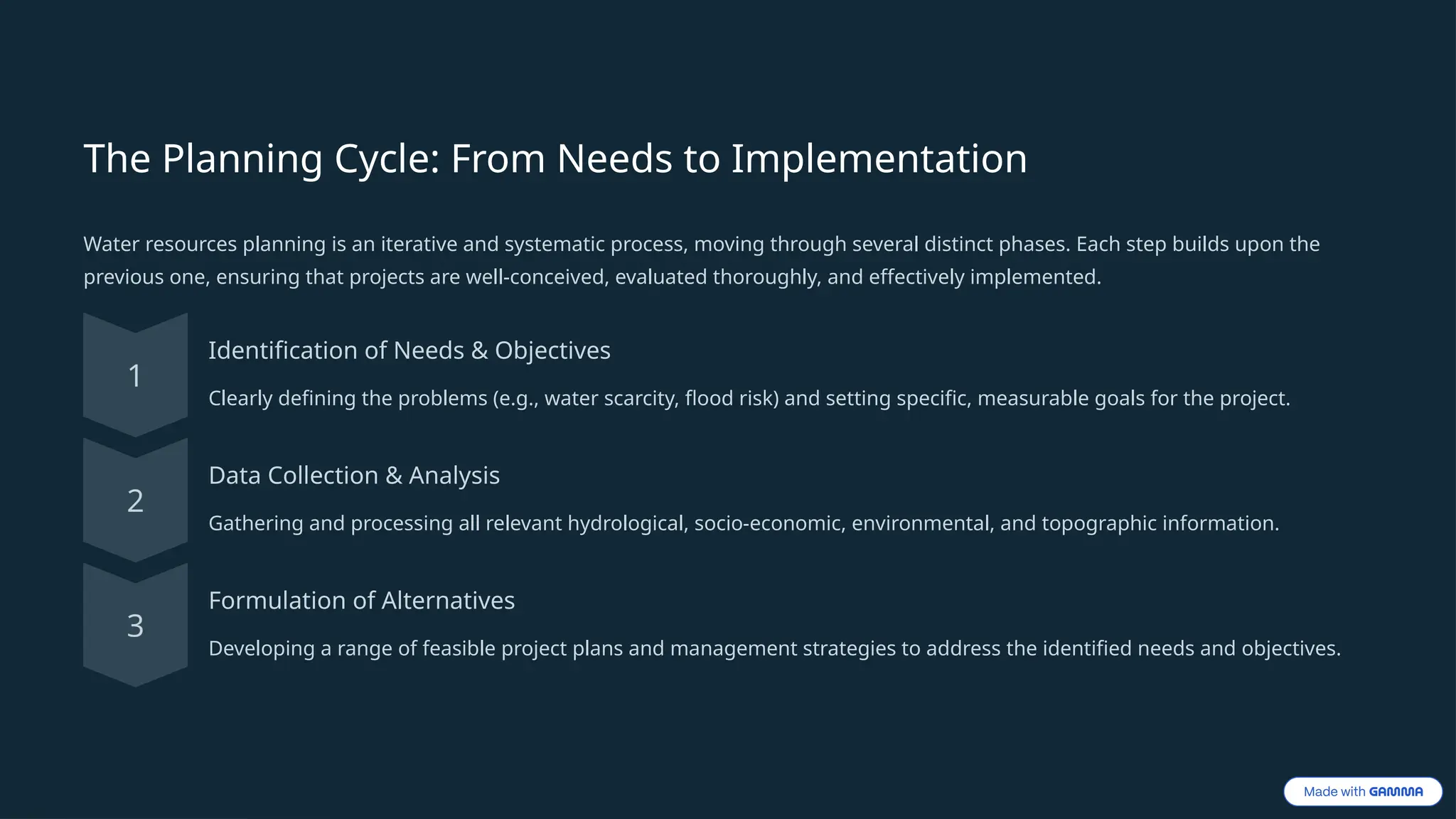 The Planning Cycle: From Needs to Implementation

Water resources planning is an iterative and systematic process, moving through several distinct phases. Each step builds upon the previous one, ensuring that projects are well-conceived, evaluated thoroughly, and effectively implemented.

1

Identification of Needs & Objectives

Clearly defining the problems (e.g., water scarcity, flood risk) and setting specific, measurable goals for the project.

2

Data Collection & Analysis

Gathering and processing all relevant hydrological, socio-economic, environmental, and topographic information.

3

Formulation of Alternatives

Developing a range of feasible project plans and management strategies to address the identified needs and objectives.

Made with GAMMA